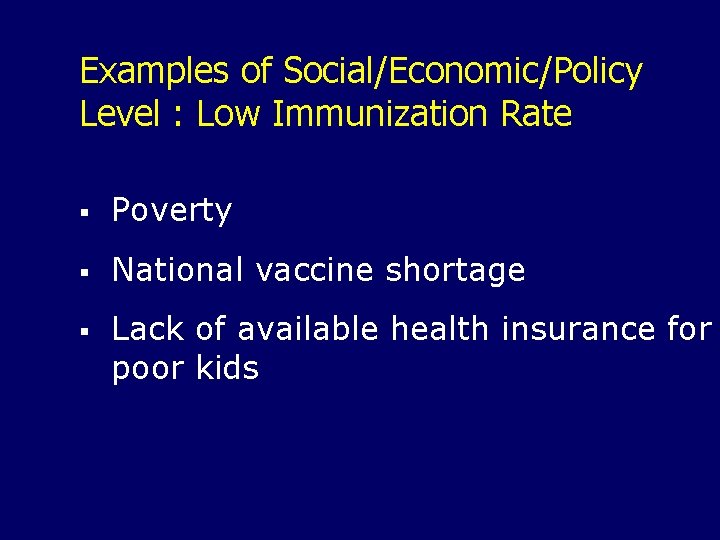 Examples of Social/Economic/Policy Level : Low Immunization Rate

▪ Poverty

▪ National vaccine shortage

▪ Lack of available health insurance for poor kids